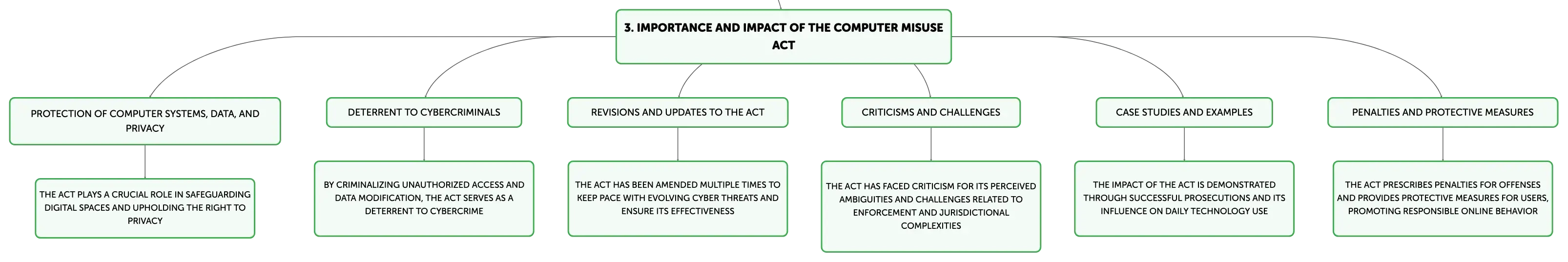 3. IMPORTANCE AND IMPACT OF THE COMPUTER MISUSE ACT

PROTECTION OF COMPUTER SYSTEMS, DATA, AND PRIVACY

THE ACT PLAYS A CRUCIAL ROLE IN SAFEGUARDING DIGITAL SPACES AND UPHOLDING THE RIGHT TO PRIVACY

DETERRENT TO CYBERCRIMINALS

BY CRIMINALIZING UNAUTHORIZED ACCESS AND DATA MODIFICATION, THE ACT SERVES AS A DETERRENT TO CYBERCRIME

REVISIONS AND UPDATES TO THE ACT

THE ACT HAS BEEN AMENDED MULTIPLE TIMES TO KEEP PACE WITH EVOLVING CYBER THREATS AND ENSURE ITS EFFECTIVENESS

CRITICISMS AND CHALLENGES

THE ACT HAS FACED CRITICISM FOR ITS PERCEIVED AMBIGUITIES AND CHALLENGES RELATED TO ENFORCEMENT AND JURISDICTIONAL COMPLEXITIES

CASE STUDIES AND EXAMPLES

THE IMPACT OF THE ACT IS DEMONSTRATED THROUGH SUCCESSFUL PROSECUTIONS AND ITS INFLUENCE ON DAILY TECHNOLOGY USE

PENALTIES AND PROTECTIVE MEASURES

THE ACT PRESCRIBES PENALTIES FOR OFFENSES AND PROVIDES PROTECTIVE MEASURES FOR USERS, PROMOTING RESPONSIBLE ONLINE BEHAVIOR